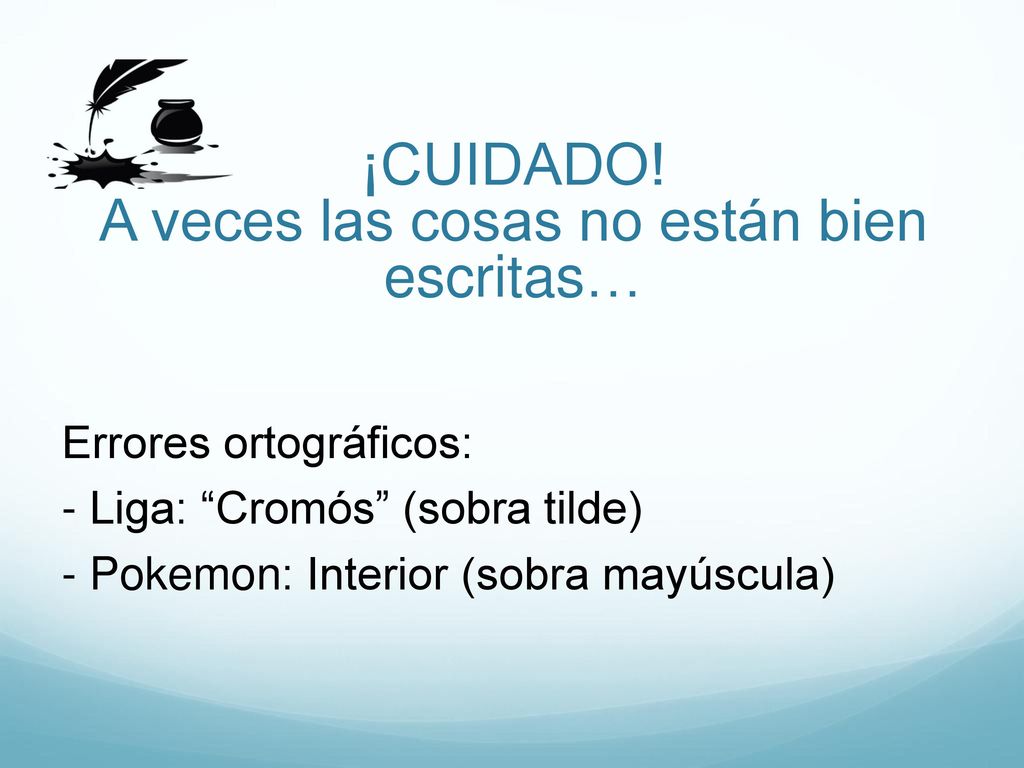 ¡CUIDADO!
A veces las cosas no están bien escritas…

Errores ortográficos:
- Liga: “Cromós” (sobra tilde)
- Pokemon: Interior (sobra mayúscula)